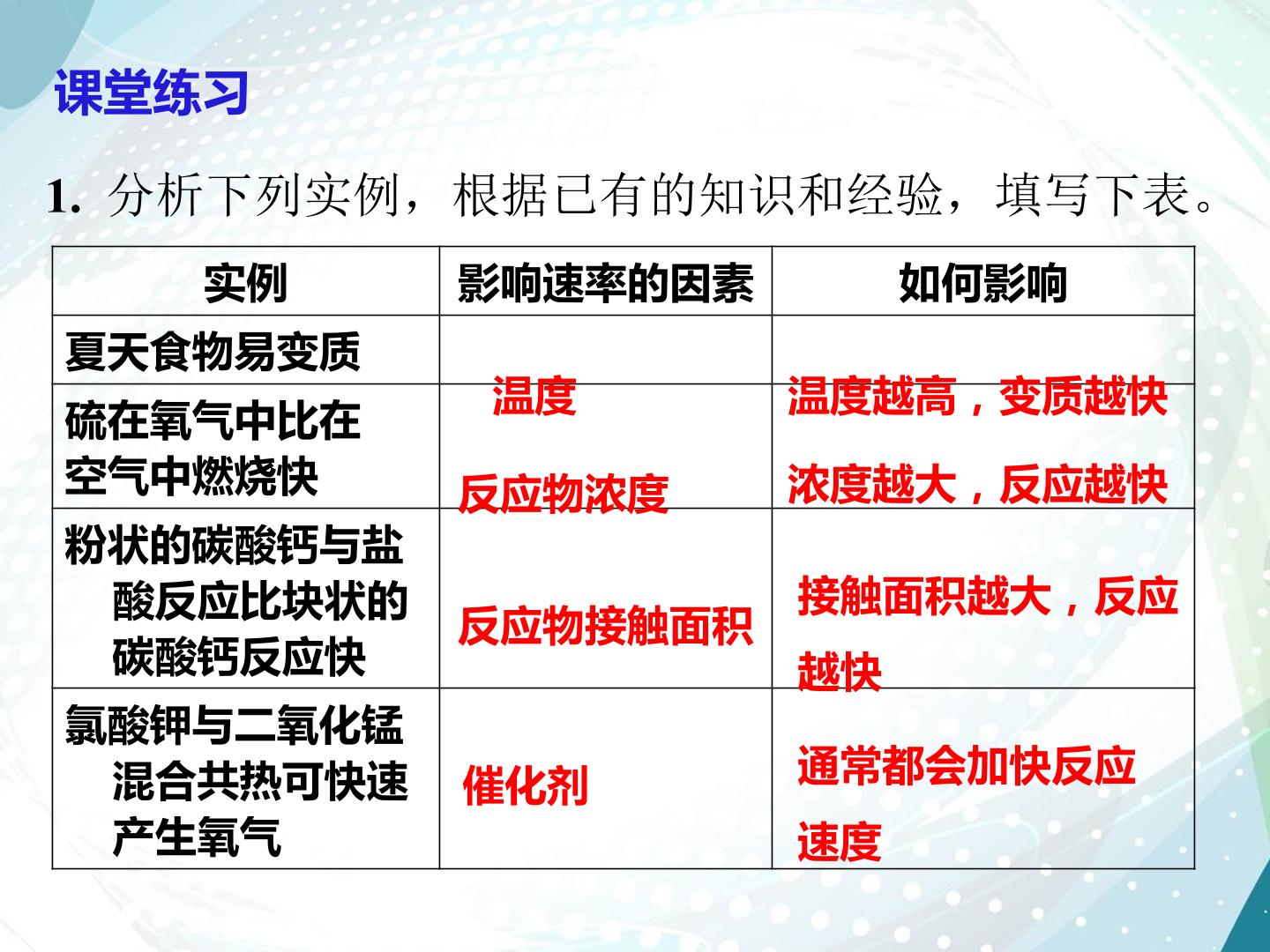 课堂练习

1. 分析下列实例，根据已有的知识和经验，填写下表。

| 实例 | 影响速率的因素 | 如何影响 |
|---|---|---|
| 夏天食物易变质 | 温度 | 温度越高，变质越快 |
| 硫在氧气中比在空气中燃烧快 | 反应物浓度 | 浓度越大，反应越快 |
| 粉状的碳酸钙与盐酸反应比块状的碳酸钙反应快 | 反应物接触面积 | 接触面积越大，反应越快 |
| 氯酸钾与二氧化锰混合共热可快速产生氧气 | 催化剂 | 通常都会加快反应速度 |